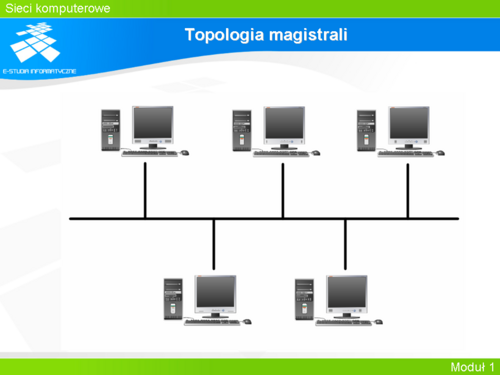 Sieci komputerowe

E-STUDIA INFORMATYCZNE

Topologia magistrali

Moduł 1